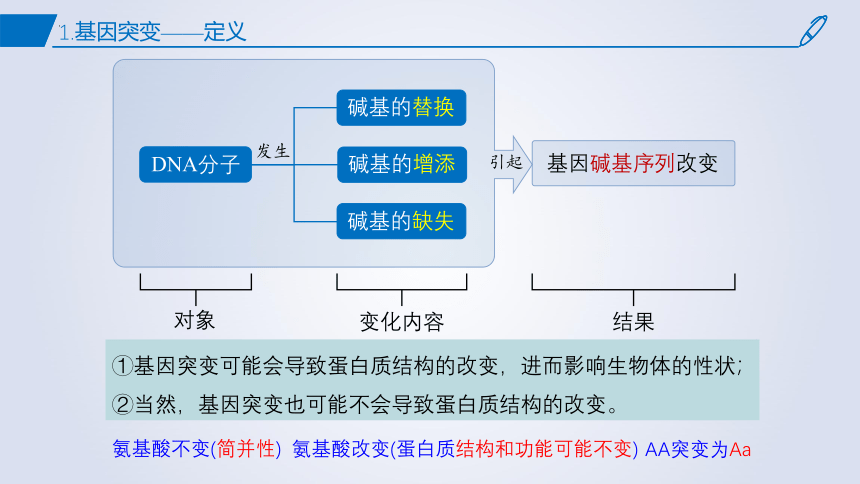 1.基因突变——定义

DNA分子

发生

碱基的替换

碱基的增添

碱基的缺失

引起

基因碱基序列改变

对象

变化内容

结果

①基因突变可能会导致蛋白质结构的改变，进而影响生物体的性状；
②当然，基因突变也可能不会导致蛋白质结构的改变。

氨基酸不变(简并性) 氨基酸改变(蛋白质结构和功能可能不变) AA突变为Aa